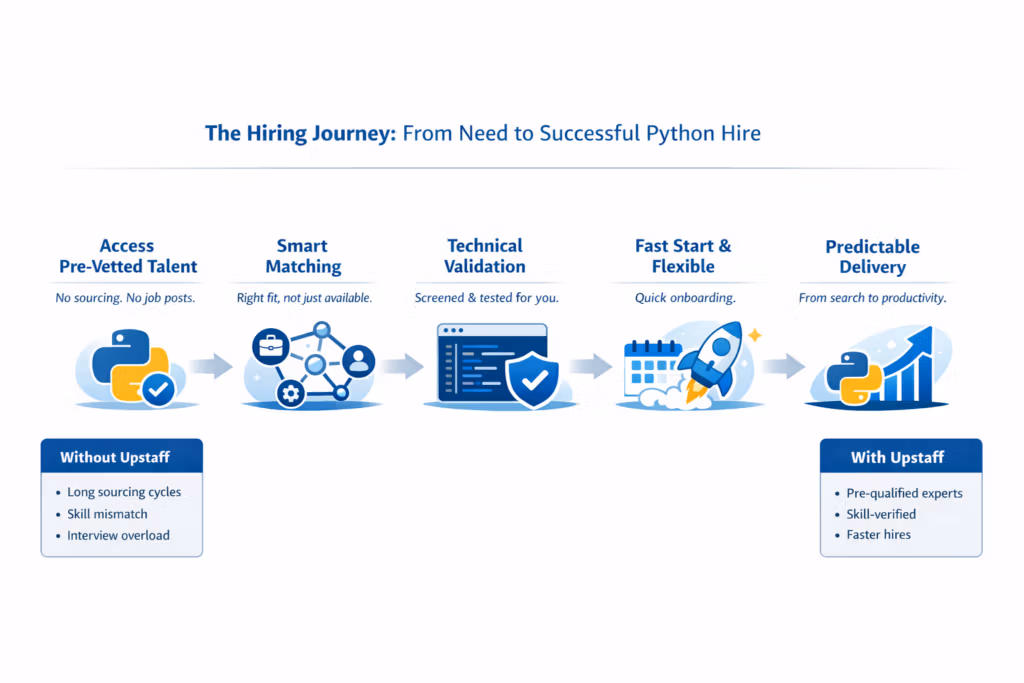 The Hiring Journey: From Need to Successful Python Hire

Access Pre-Vetted Talent

No sourcing. No job posts.

Smart Matching

Right fit, not just available.

Technical Validation

Screened & tested for you.

Fast Start & Flexible

Quick onboarding.

Predictable Delivery

From search to productivity.

Without Upstaff

- Long sourcing cycles
- Skill mismatch
- Interview overload

With Upstaff

- Pre-qualified experts
- Skill-verified
- Faster hires